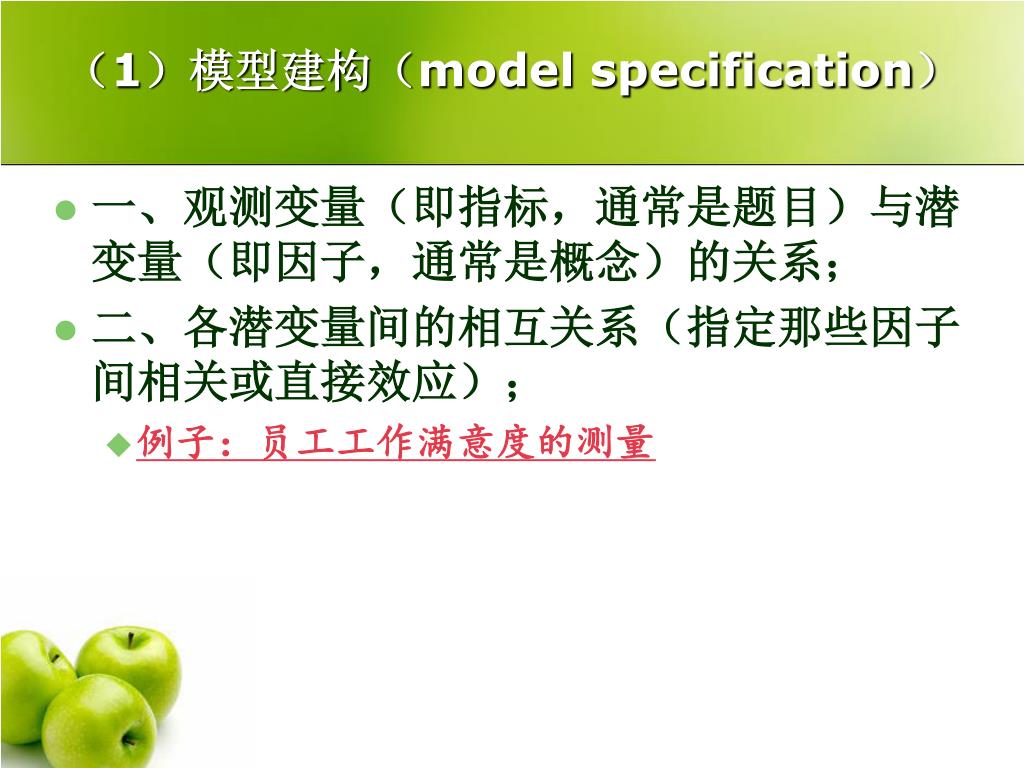 （1）模型建构（model specification）

一、观测变量（即指标，通常是题目）与潜变量（即因子，通常是概念）的关系；

二、各潜变量间的相互关系（指定那些因子间相关或直接效应）；

例子：员工工作满意度的测量